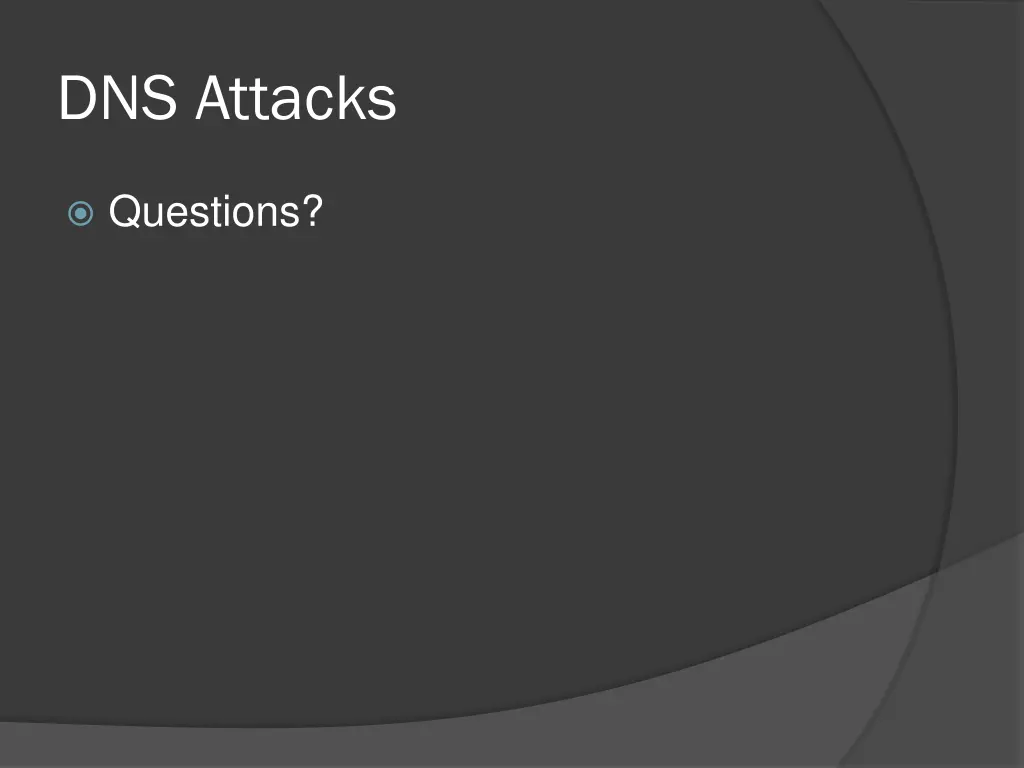 DNS Attacks

Questions?